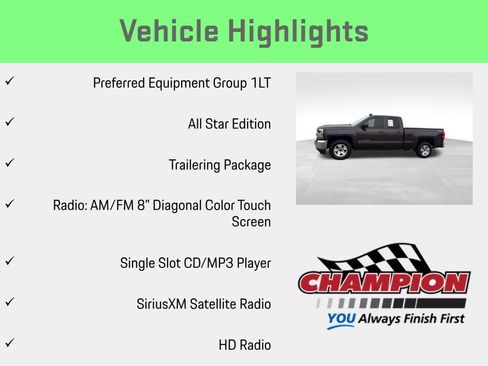 Vehicle Highlights

✓ Preferred Equipment Group 1LT

✓ All Star Edition

✓ Trailering Package

✓ Radio: AM/FM 8" Diagonal Color Touch Screen

✓ Single Slot CD/MP3 Player

✓ SiriusXM Satellite Radio

✓ HD Radio

CHAMPION
YOU Always Finish First